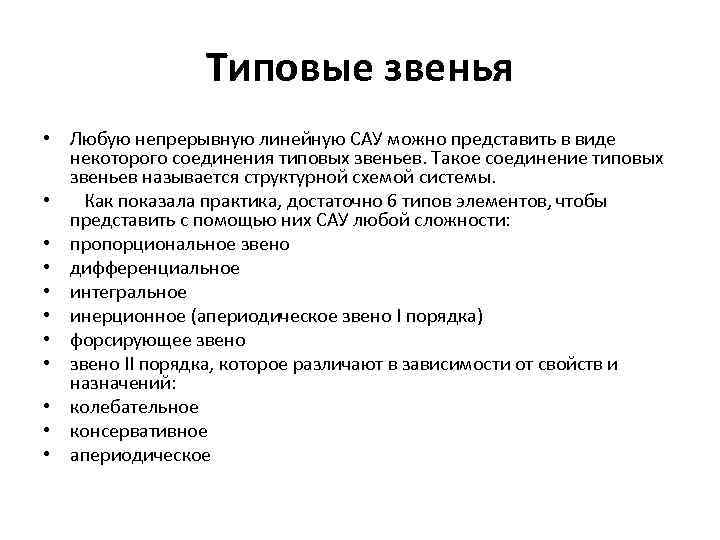 Типовые звенья

• Любую непрерывную линейную САУ можно представить в виде некоторого соединения типовых звеньев. Такое соединение типовых звеньев называется структурной схемой системы.
• Как показала практика, достаточно 6 типов элементов, чтобы представить с помощью них САУ любой сложности:
• пропорциональное звено
• дифференциальное
• интегральное
• инерционное (апериодическое звено I порядка)
• форсирующее звено
• звено II порядка, которое различают в зависимости от свойств и назначений:
• колебательное
• консервативное
• апериодическое